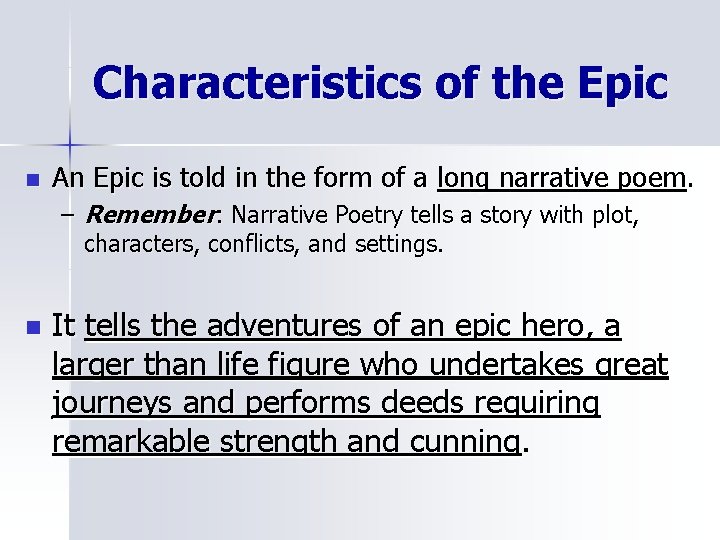 Characteristics of the Epic

An Epic is told in the form of a long narrative poem.

– Remember: Narrative Poetry tells a story with plot, characters, conflicts, and settings.

It tells the adventures of an epic hero, a larger than life figure who undertakes great journeys and performs deeds requiring remarkable strength and cunning.